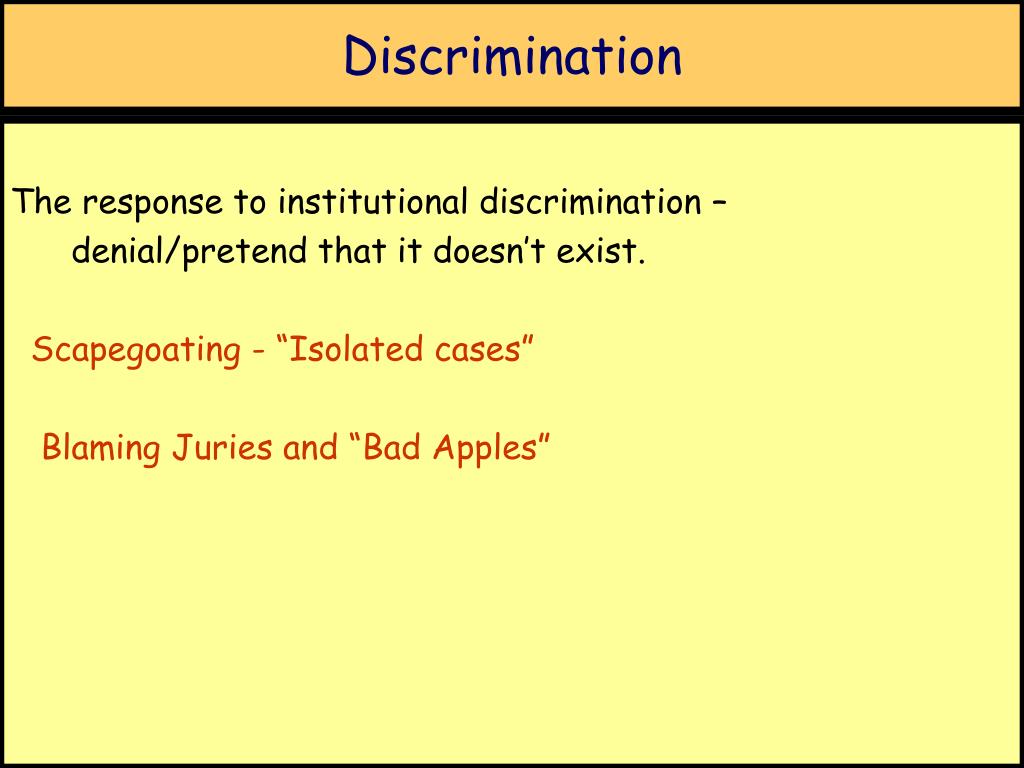 Discrimination

The response to institutional discrimination – denial/pretend that it doesn’t exist.

Scapegoating - “Isolated cases”

Blaming Juries and “Bad Apples”